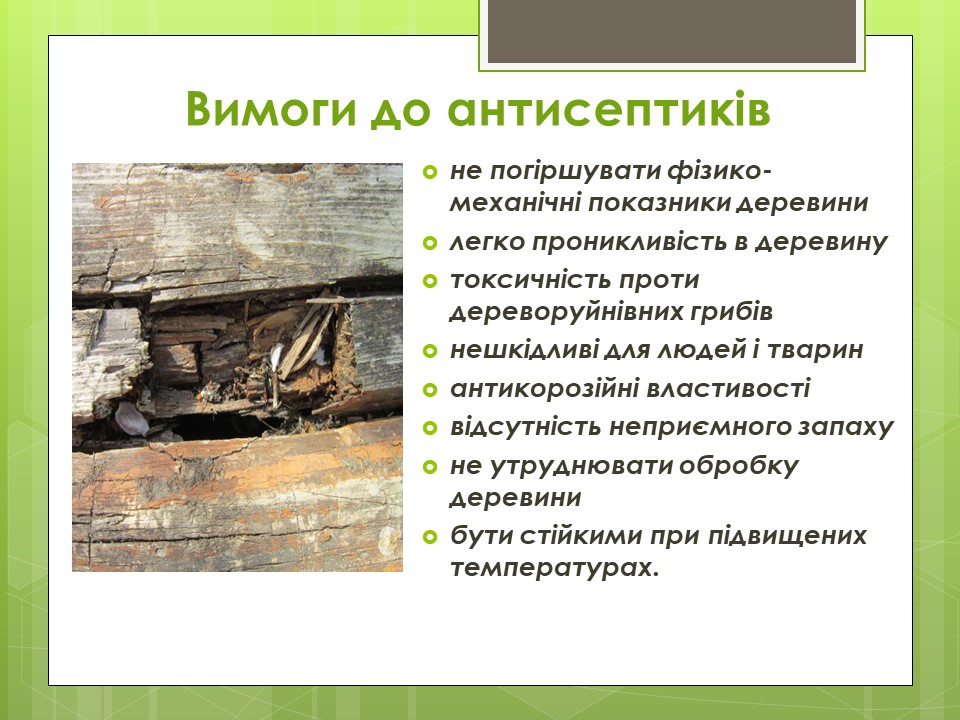 Вимоги до антисептиків

- не погіршувати фізико-механічні показники деревини
- легко проникливість в деревину
- токсичність проти дереворуйнівних грибів
- нешкідливі для людей і тварин
- антикорозійні властивості
- відсутність неприємного запаху
- не утруднювати обробку деревини
- бути стійкими при підвищених температурах.